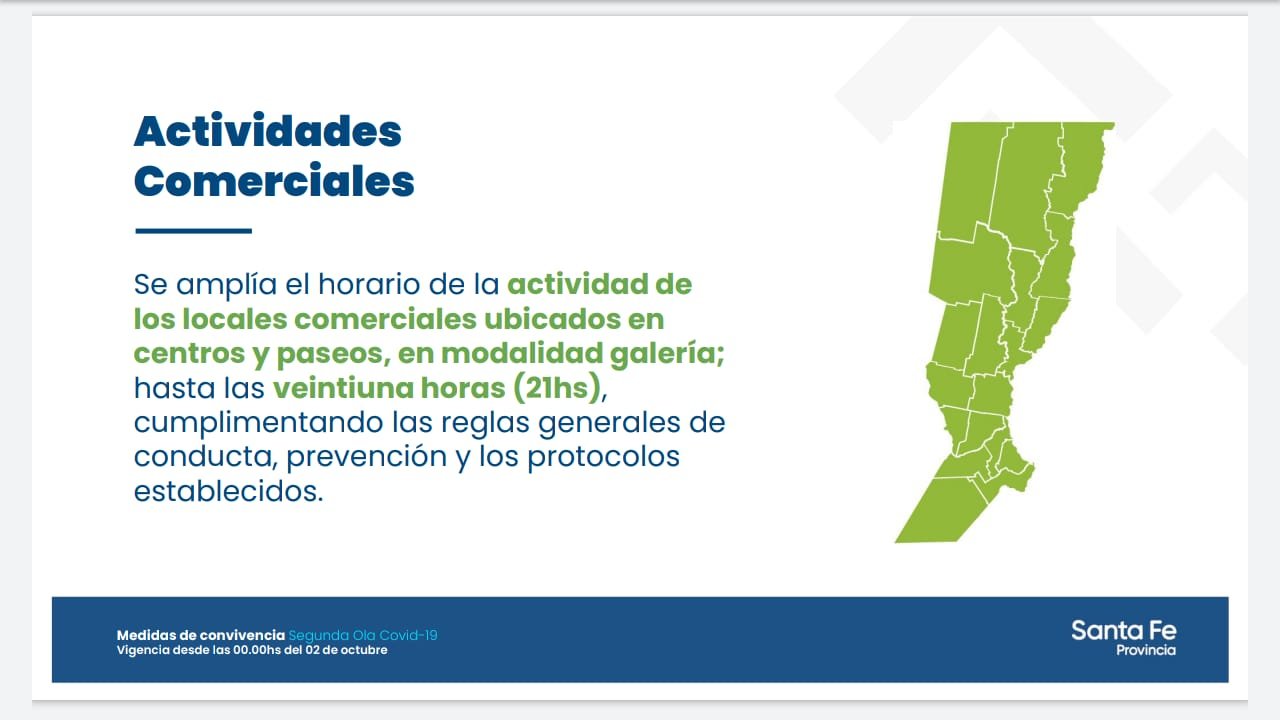 Actividades Comerciales

Se amplía el horario de la actividad de los locales comerciales ubicados en centros y paseos, en modalidad galería; hasta las veintiuna horas (21hs), cumplimentando las reglas generales de conducta, prevención y los protocolos establecidos.

Medidas de convivencia Segunda Ola Covid-19
Vigencia desde las 00.00hs del 02 de octubre

Santa Fe
Provincia